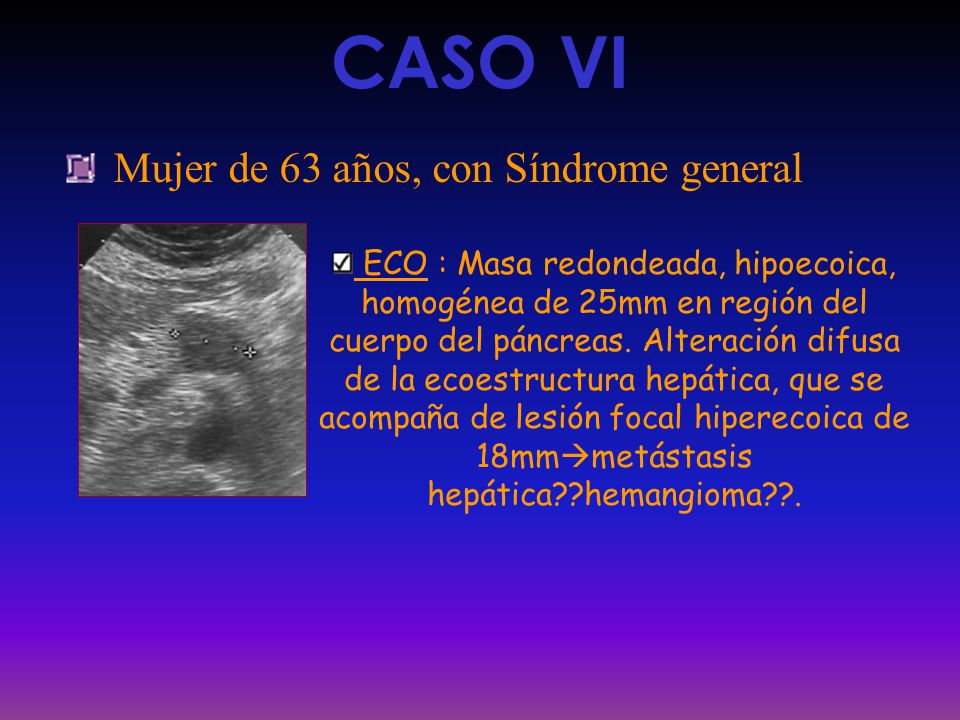 CASO VI

Mujer de 63 años, con Síndrome general

ECO : Masa redondeada, hipoecoica, homogénea de 25mm en región del cuerpo del páncreas. Alteración difusa de la ecoestructura hepática, que se acompaña de lesión focal hiperecoica de 18mm→metástasis hepática??hemangioma??.